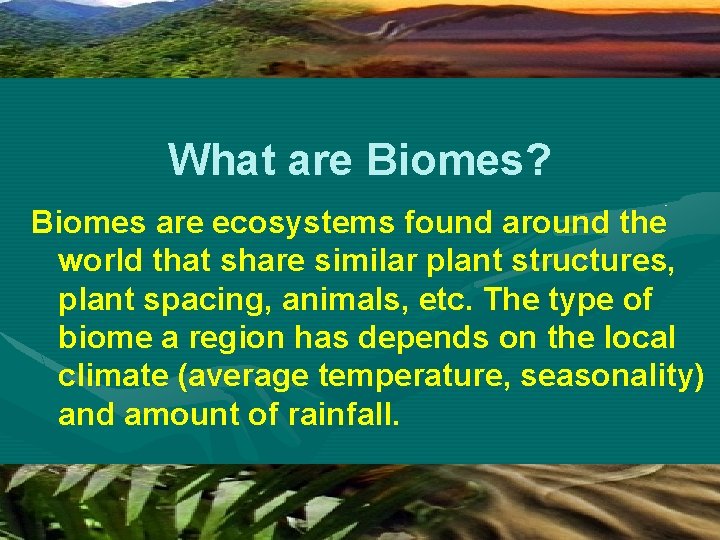 What are Biomes?

Biomes are ecosystems found around the world that share similar plant structures, plant spacing, animals, etc. The type of biome a region has depends on the local climate (average temperature, seasonality) and amount of rainfall.